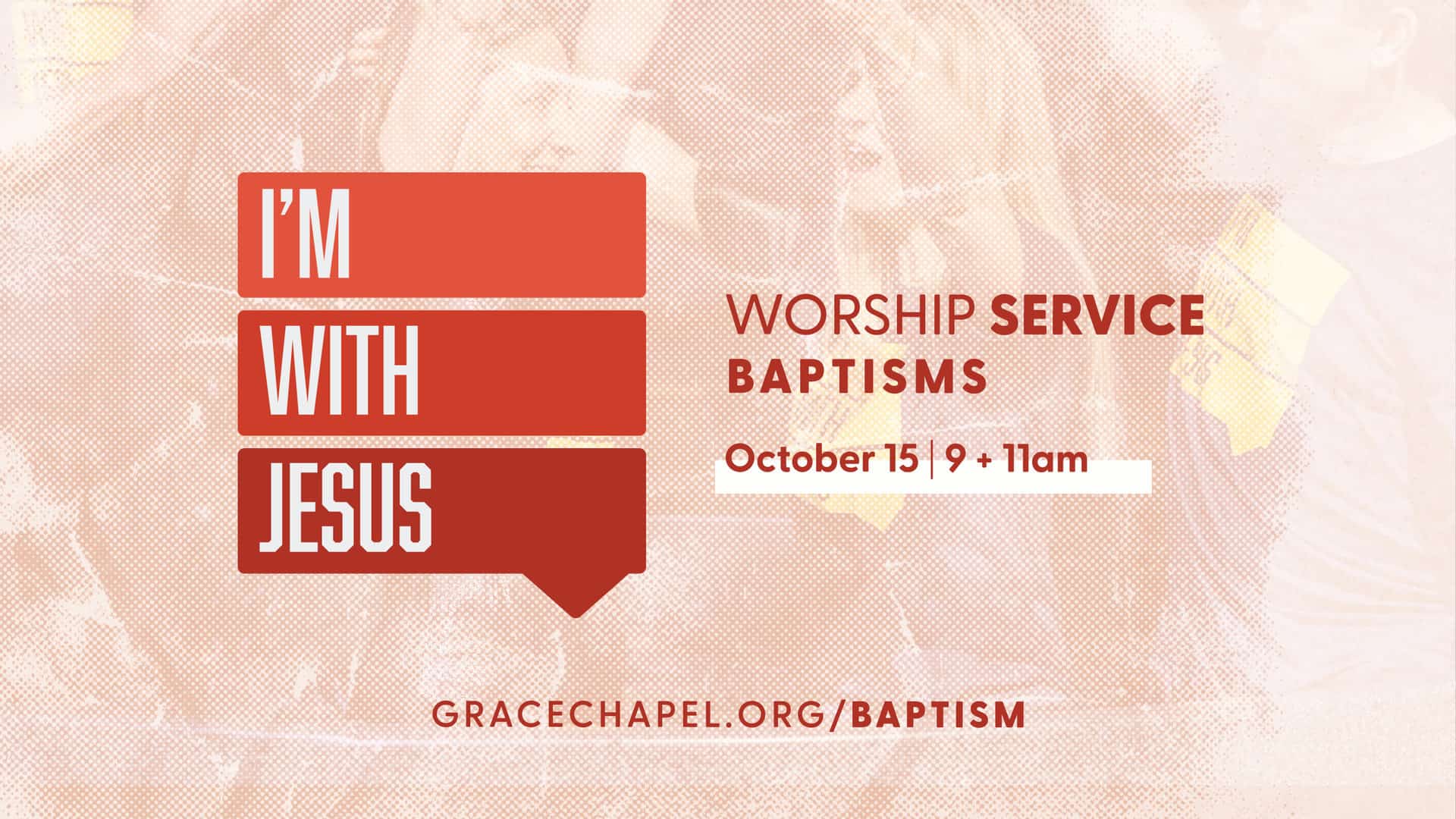 I'M
WITH
JESUS

WORSHIP SERVICE
BAPTISMS

October 15 | 9 + 11am

GRACECHAPEL.ORG/BAPTISM